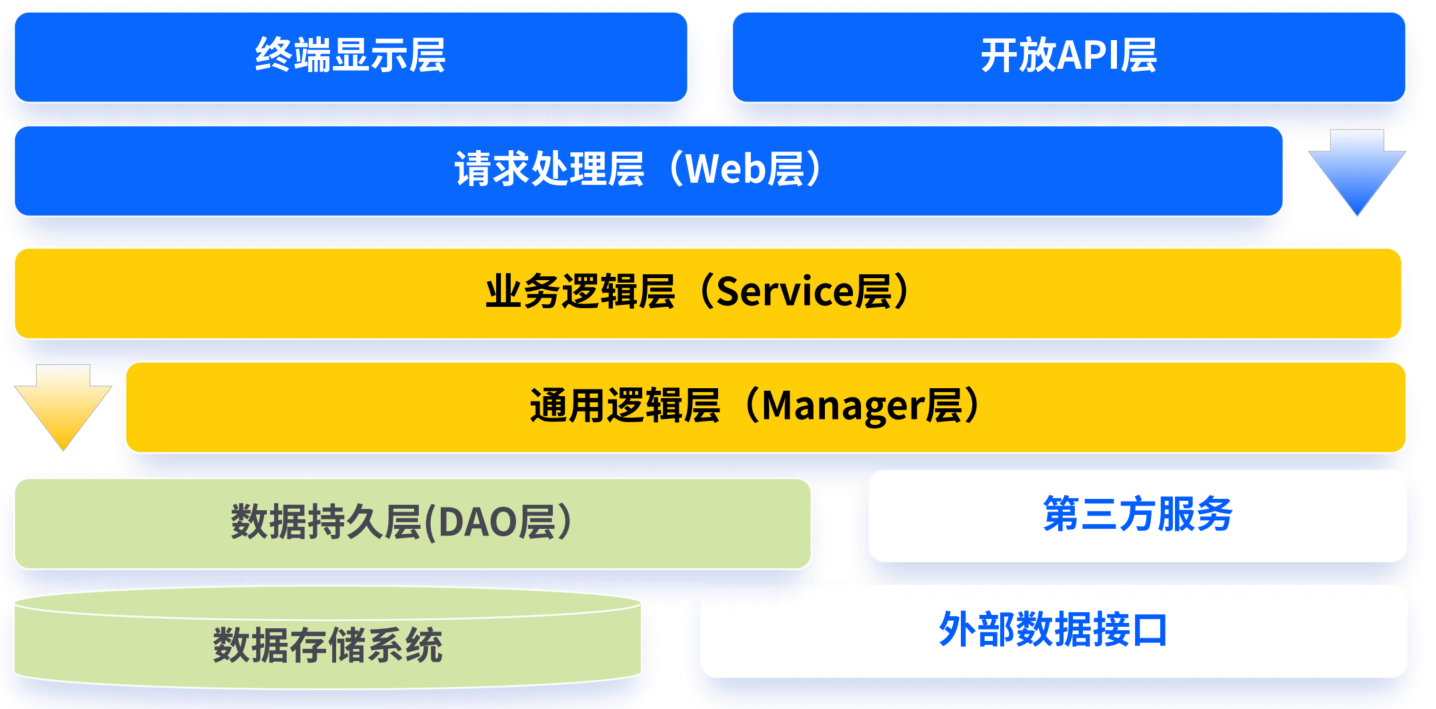 终端显示层

开放API层

请求处理层（Web层）

业务逻辑层（Service层）

通用逻辑层（Manager层）

数据持久层(DAO层）

第三方服务

数据存储系统

外部数据接口